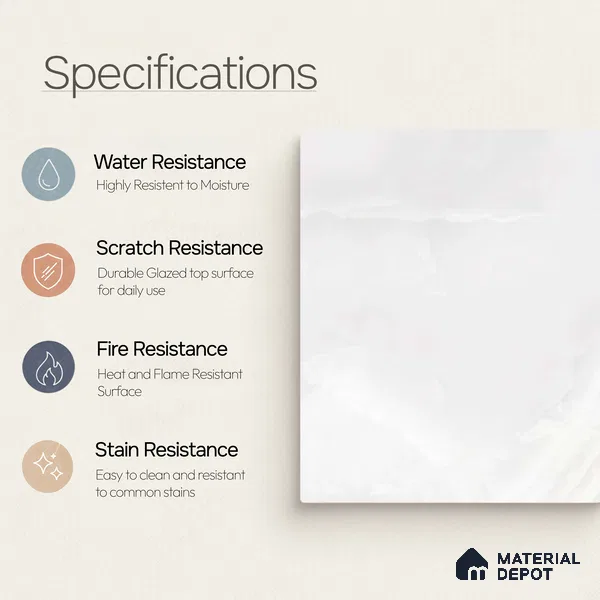 Specifications

Water Resistance
Highly Resistent to Moisture

Scratch Resistance
Durable Glazed top surface for daily use

Fire Resistance
Heat and Flame Resistant Surface

Stain Resistance
Easy to clean and resistant to common stains

MATERIAL
DEPOT